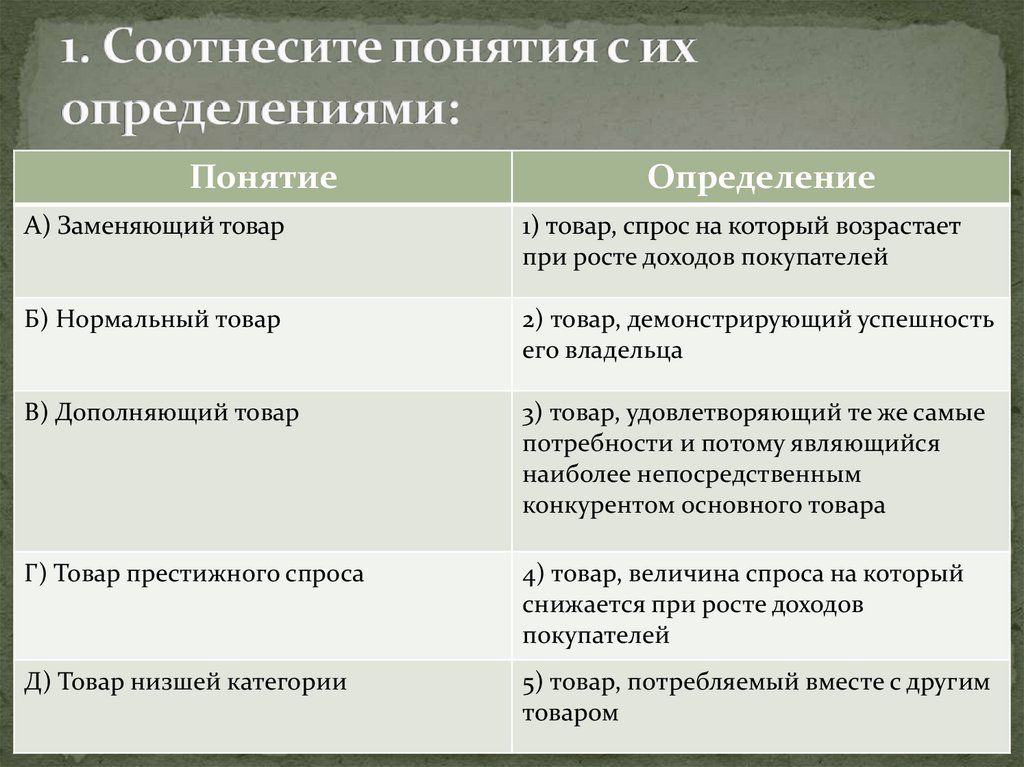 1. Соотнесите понятия с их определениями:

| Понятие | Определение |
|---|---|
| А) Заменяющий товар | 1) товар, спрос на который возрастает при росте доходов покупателей |
| Б) Нормальный товар | 2) товар, демонстрирующий успешность его владельца |
| В) Дополняющий товар | 3) товар, удовлетворяющий те же самые потребности и потому являющийся наиболее непосредственным конкурентом основного товара |
| Г) Товар престижного спроса | 4) товар, величина спроса на который снижается при росте доходов покупателей |
| Д) Товар низшей категории | 5) товар, потребляемый вместе с другим товаром |